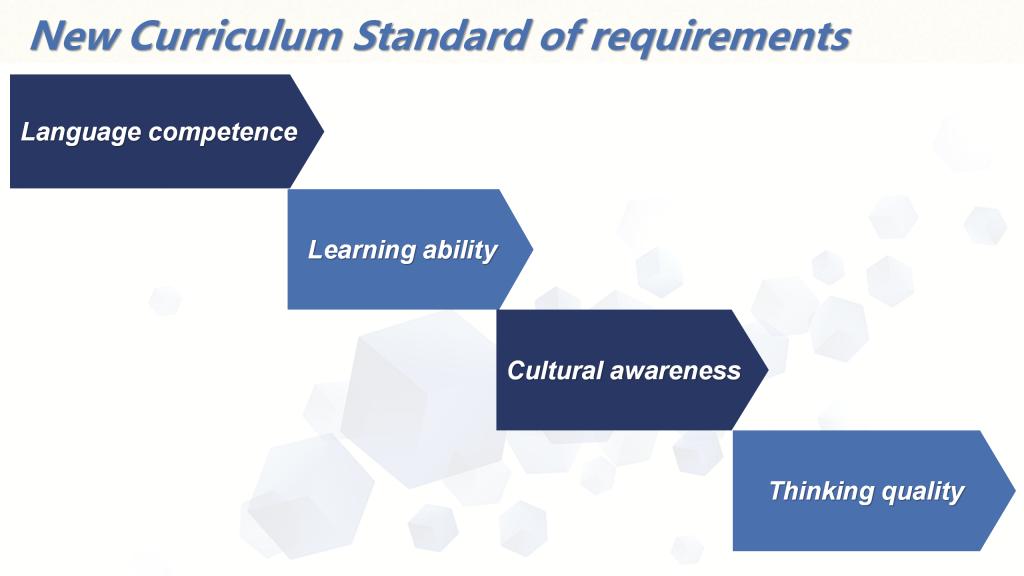 New Curriculum Standard of requirements

Language competence

Learning ability

Cultural awareness

Thinking quality